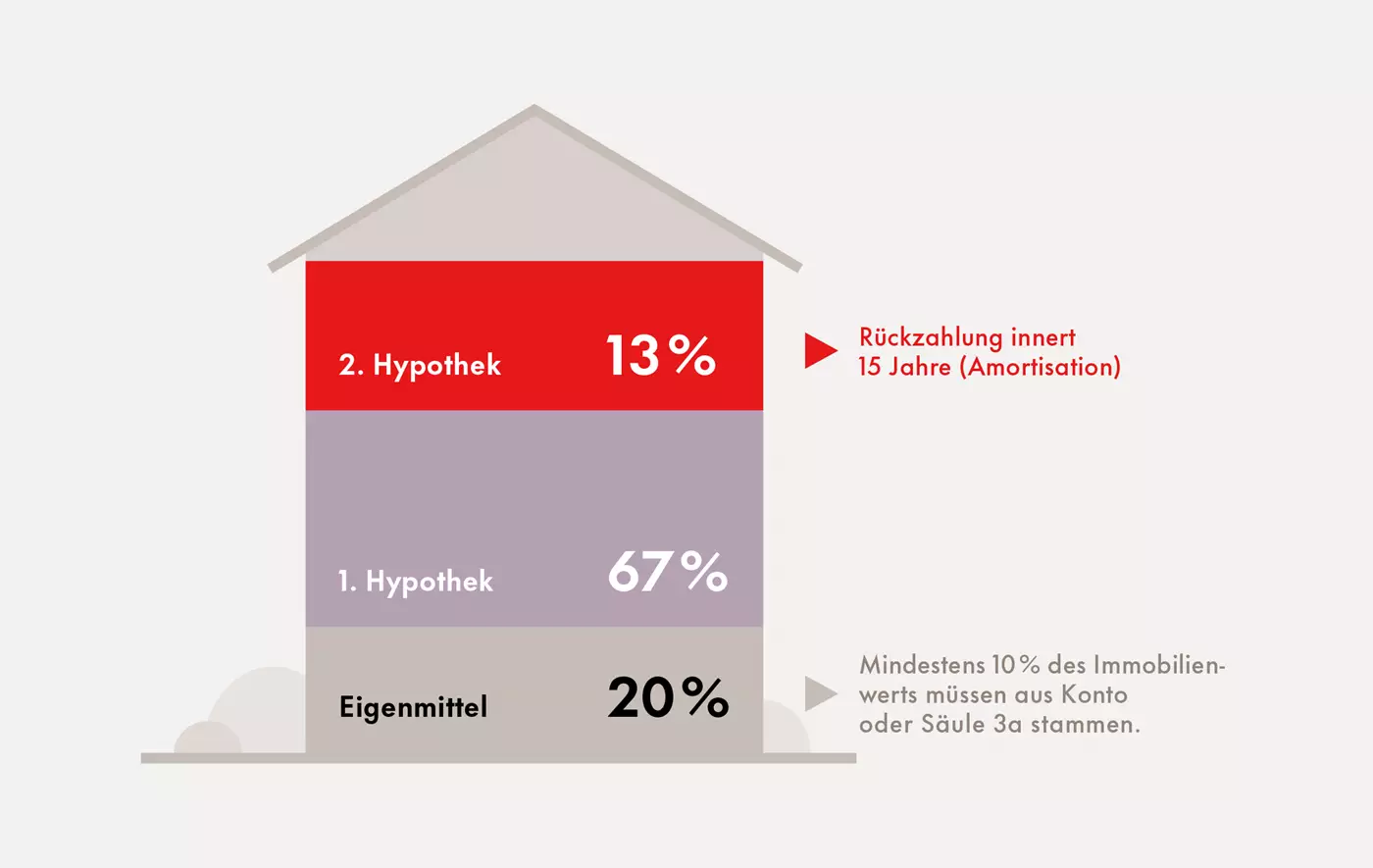 2. Hypothek 13 %

Rückzahlung innert 15 Jahre (Amortisation)

1. Hypothek 67 %

Eigenmittel 20 %

Mindestens 10 % des Immobilienwerts müssen aus Konto oder Säule 3a stammen.